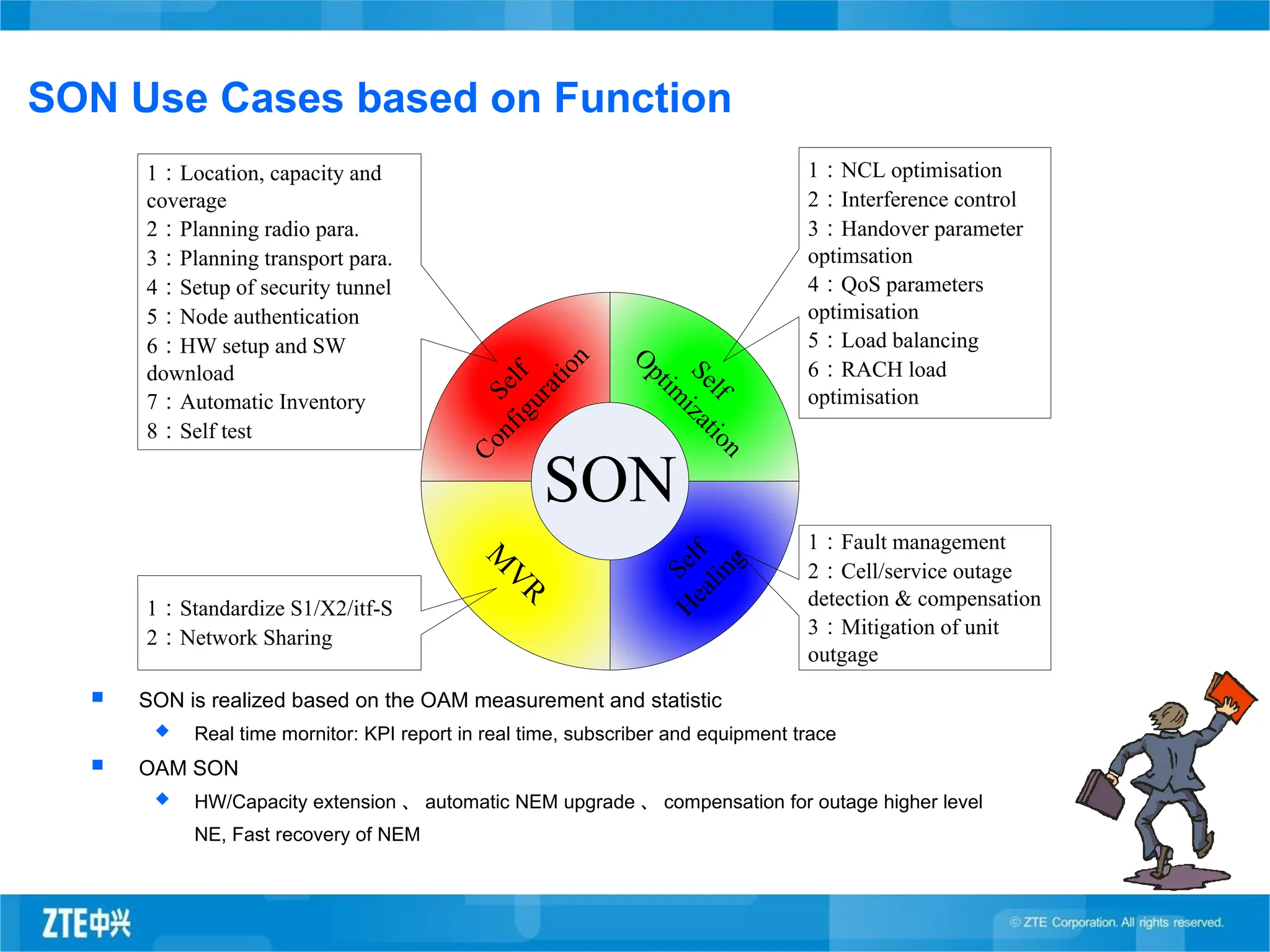 SON Use Cases based on Function

1：Location, capacity and coverage
2：Planning radio para.
3：Planning transport para.
4：Setup of security tunnel
5：Node authentication
6：HW setup and SW download
7：Automatic Inventory
8：Self test

1：NCL optimisation
2：Interference control
3：Handover parameter optimsation
4：QoS parameters optimisation
5：Load balancing
6：RACH load optimisation

Self Configuration

Self Optimization

SON

MVR

Self Healing

1：Standardize S1/X2/itf-S
2：Network Sharing

1：Fault management
2：Cell/service outage detection & compensation
3：Mitigation of unit outgage

SON is realized based on the OAM measurement and statistic

Real time mornitor: KPI report in real time, subscriber and equipment trace

OAM SON

HW/Capacity extension 、 automatic NEM upgrade 、 compensation for outage higher level NE, Fast recovery of NEM

ZTE中兴

© ZTE Corporation. All rights reserved.